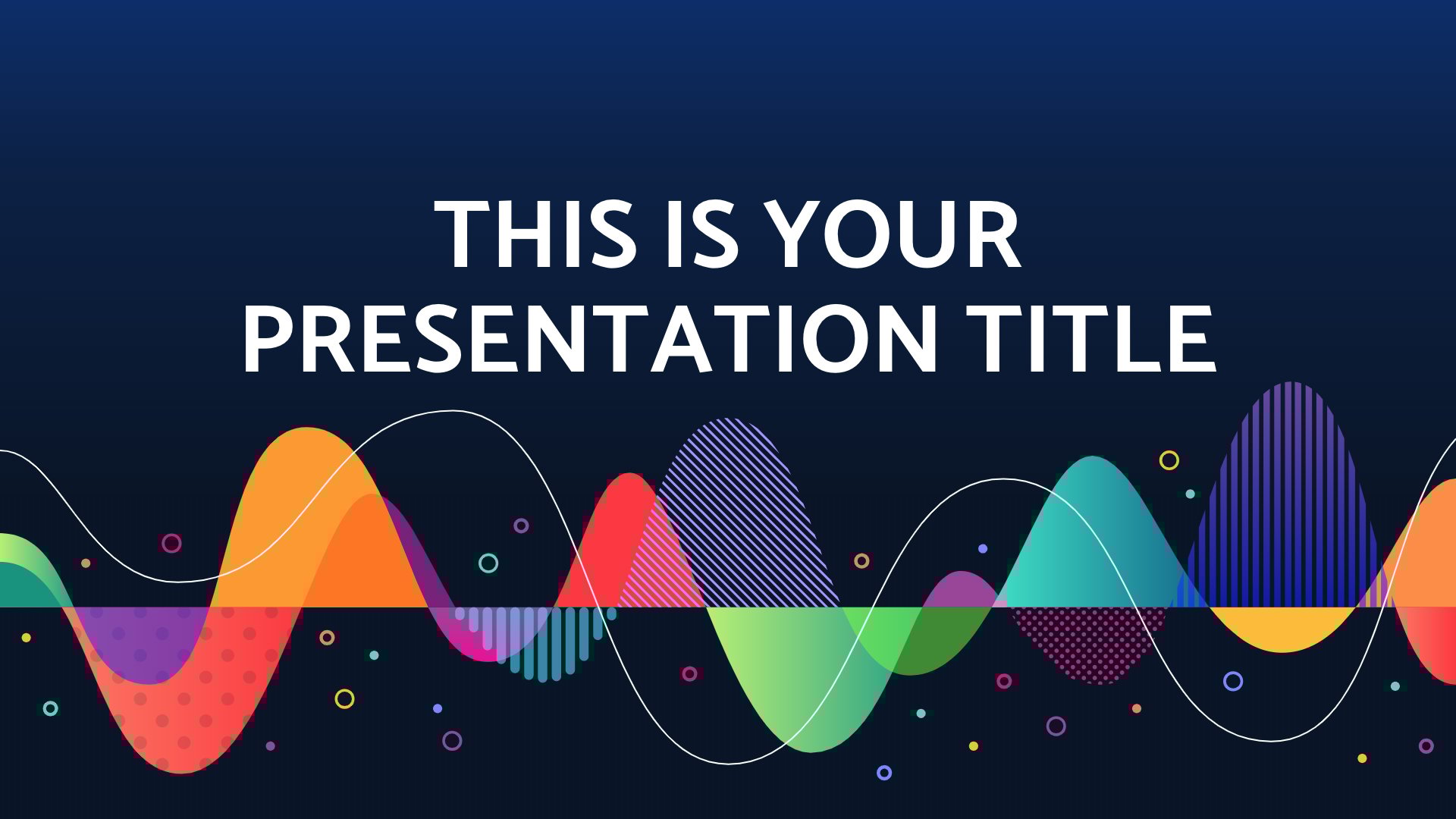 THIS IS YOUR PRESENTATION TITLE